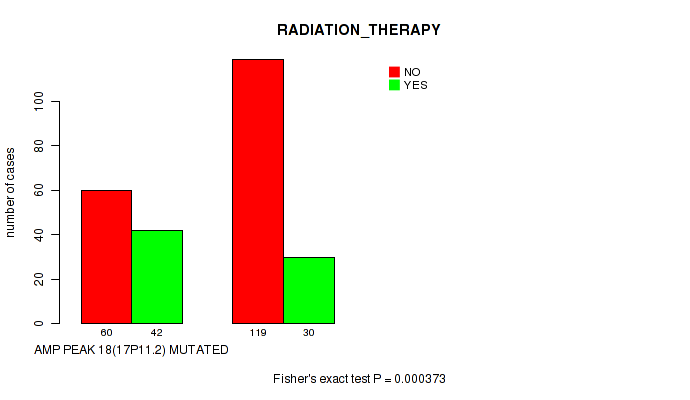 RADIATION_THERAPY

NO
YES

number of cases

0
20
40
60
80
100

60 42 119 30

AMP PEAK 18(17P11.2) MUTATED

Fisher's exact test P = 0.000373